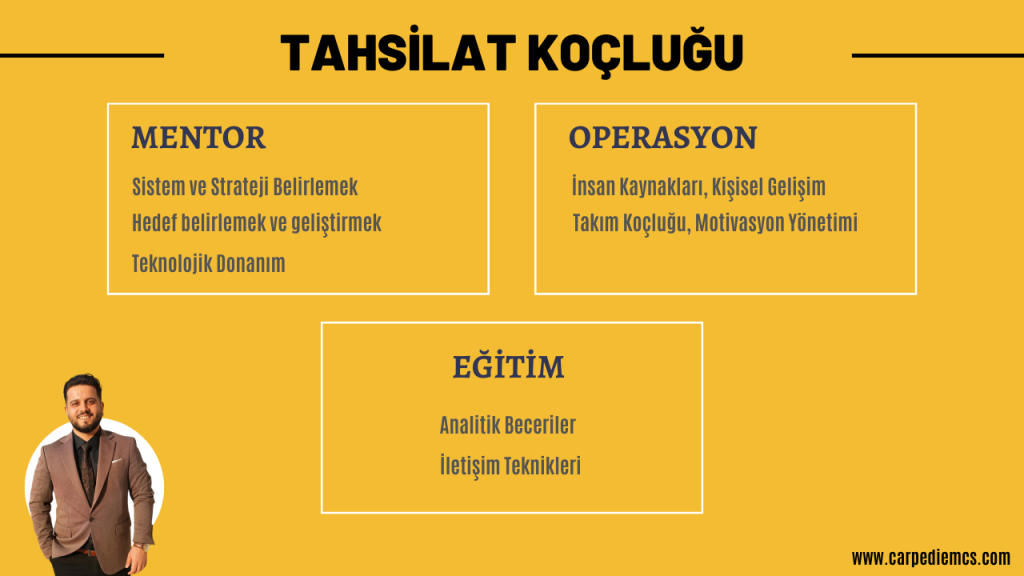 TAHSİLAT KOÇLUĞU

MENTOR

Sistem ve Strateji Belirlemek

Hedef belirlemek ve geliştirmek

Teknolojik Donanım

OPERASYON

İnsan Kaynakları, Kişisel Gelişim

Takım Koçluğu, Motivasyon Yönetimi

EĞİTİM

Analitik Beceriler

İletişim Teknikleri

www.carpediemcs.com